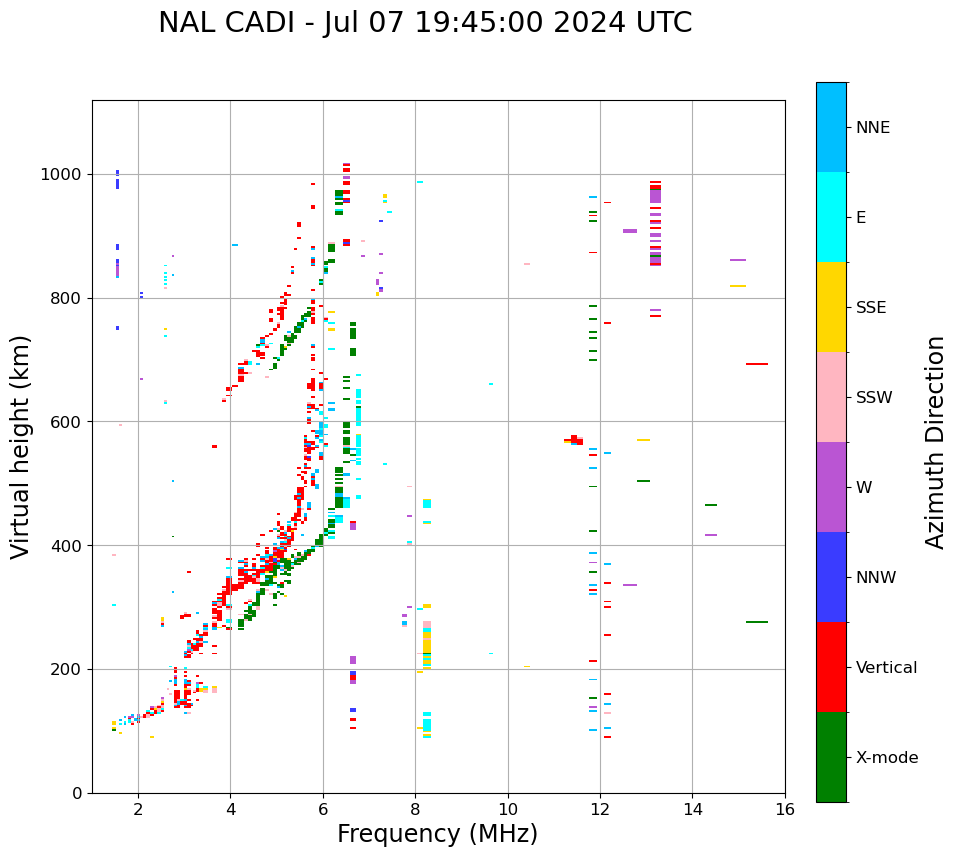 NAL CADI - Jul 07 19:45:00 2024 UTC

Virtual height (km)

1000
800
600
400
200
0

2
4
6
8
10
12
14
16

Frequency (MHz)

NNE
E
SSE
SSW
W
NNW
Vertical
X-mode

Azimuth Direction